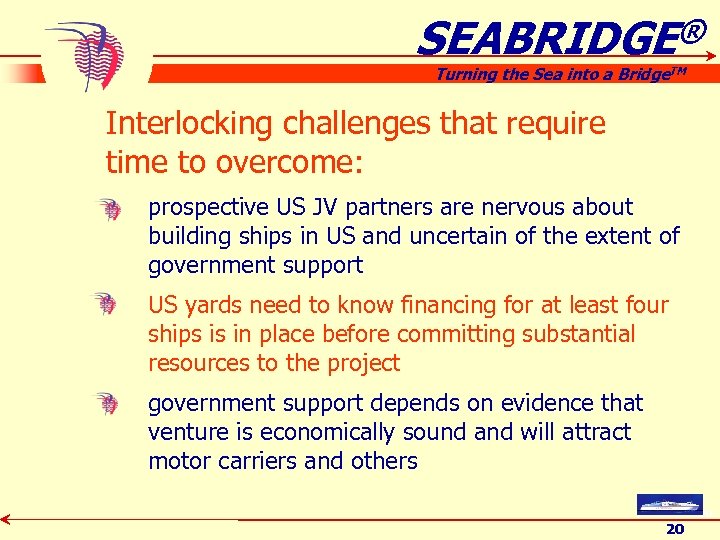 SEABRIDGE®

Turning the Sea into a Bridge™

Interlocking challenges that require time to overcome:

prospective US JV partners are nervous about building ships in US and uncertain of the extent of government support

US yards need to know financing for at least four ships is in place before committing substantial resources to the project

government support depends on evidence that venture is economically sound and will attract motor carriers and others

20